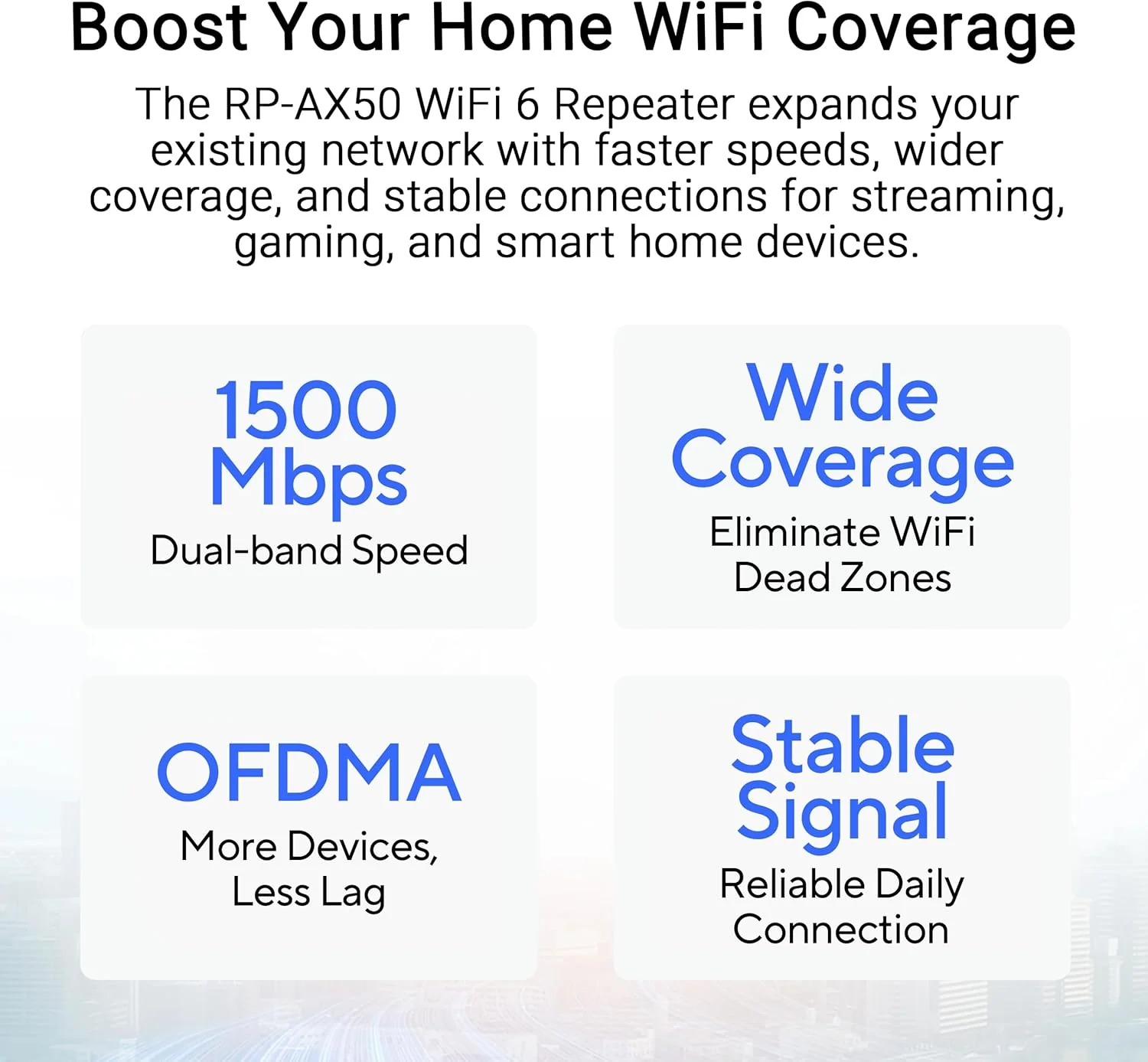 Boost Your Home WiFi Coverage

The RP-AX50 WiFi 6 Repeater expands your existing network with faster speeds, wider coverage, and stable connections for streaming, gaming, and smart home devices.

1500
Mbps
Dual-band Speed

Wide
Coverage
Eliminate WiFi
Dead Zones

OFDMA
More Devices,
Less Lag

Stable
Signal
Reliable Daily
Connection